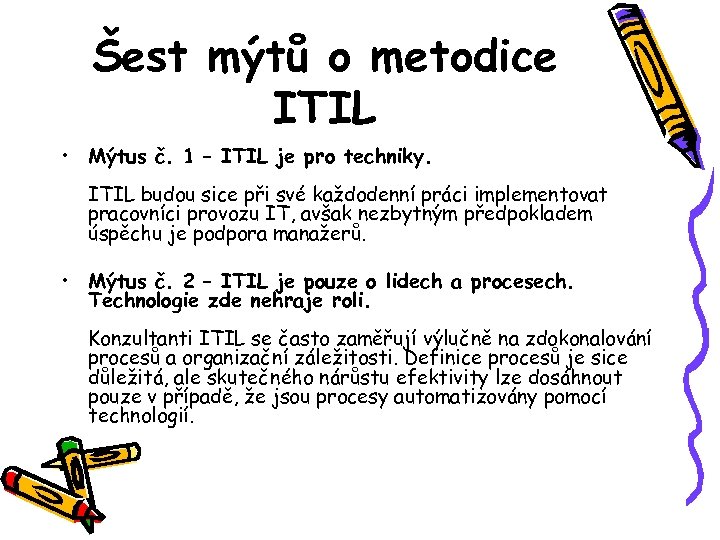 Šest mýtů o metodice ITIL

• Mýtus č. 1 – ITIL je pro techniky.

ITIL budou sice při své každodenní práci implementovat pracovníci provozu IT, avšak nezbytným předpokladem úspěchu je podpora manažerů.

• Mýtus č. 2 – ITIL je pouze o lidech a procesech. Technologie zde nehraje roli.

Konzultanti ITIL se často zaměřují výlučně na zdokonalování procesů a organizační záležitosti. Definice procesů je sice důležitá, ale skutečného nárůstu efektivity lze dosáhnout pouze v případě, že jsou procesy automatizovány pomocí technologií.